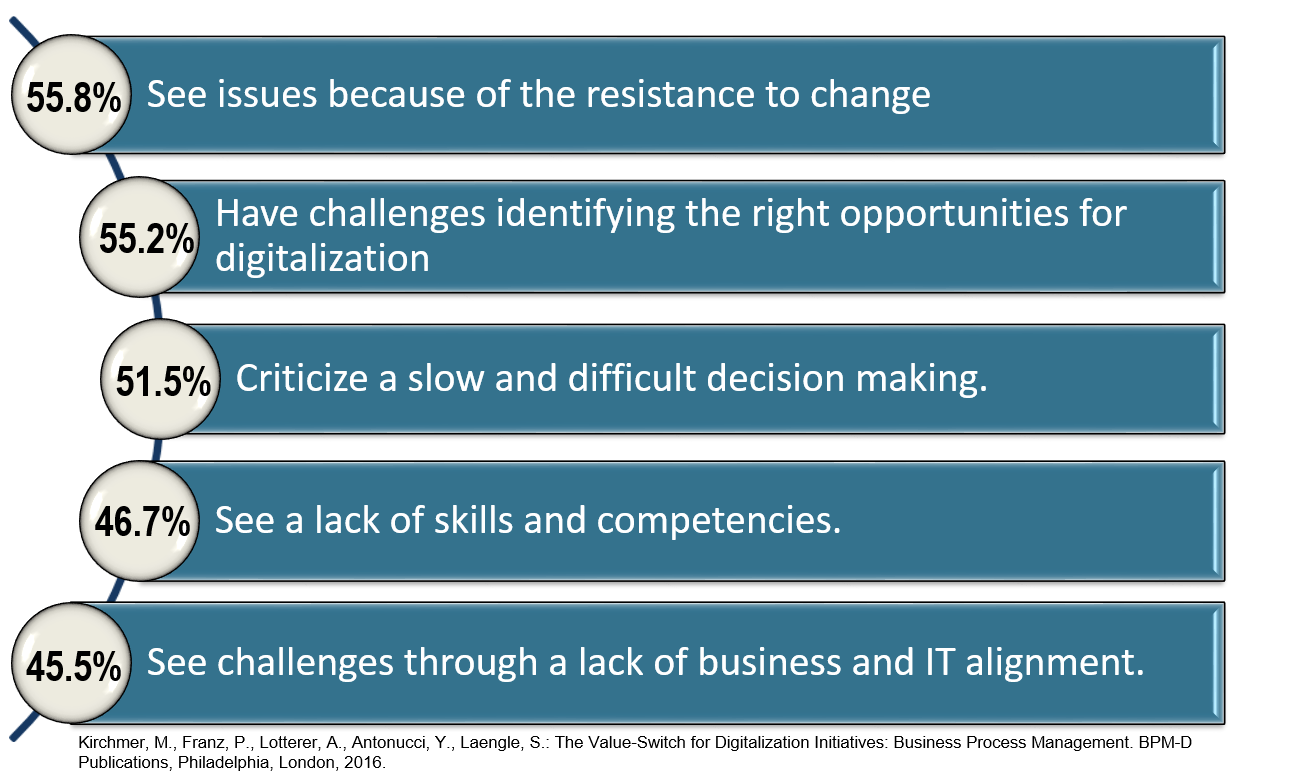 55.8% See issues because of the resistance to change

55.2% Have challenges identifying the right opportunities for digitalization

51.5% Criticize a slow and difficult decision making.

46.7% See a lack of skills and competencies.

45.5% See challenges through a lack of business and IT alignment.

Kirchmer, M., Franz, P., Lotterer, A., Antonucci, Y., Laengle, S.: The Value-Switch for Digitalization Initiatives: Business Process Management. BPM-D Publications, Philadelphia, London, 2016.